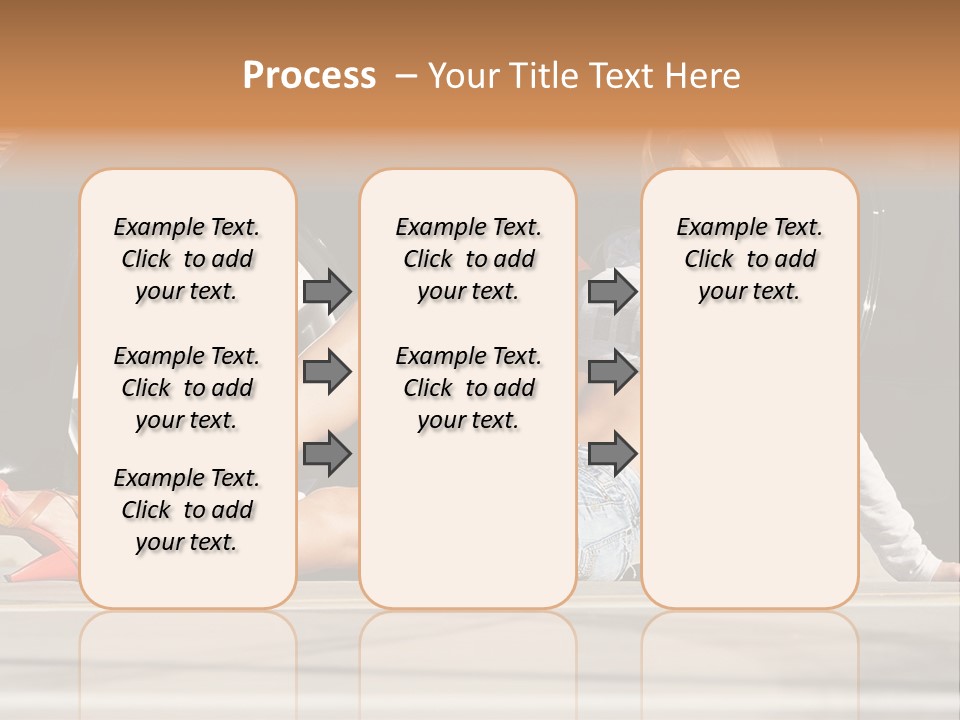 Process – Your Title Text Here

Example Text. Click to add your text.

Example Text. Click to add your text.

Example Text. Click to add your text.

Example Text. Click to add your text.

Example Text. Click to add your text.

Example Text. Click to add your text.